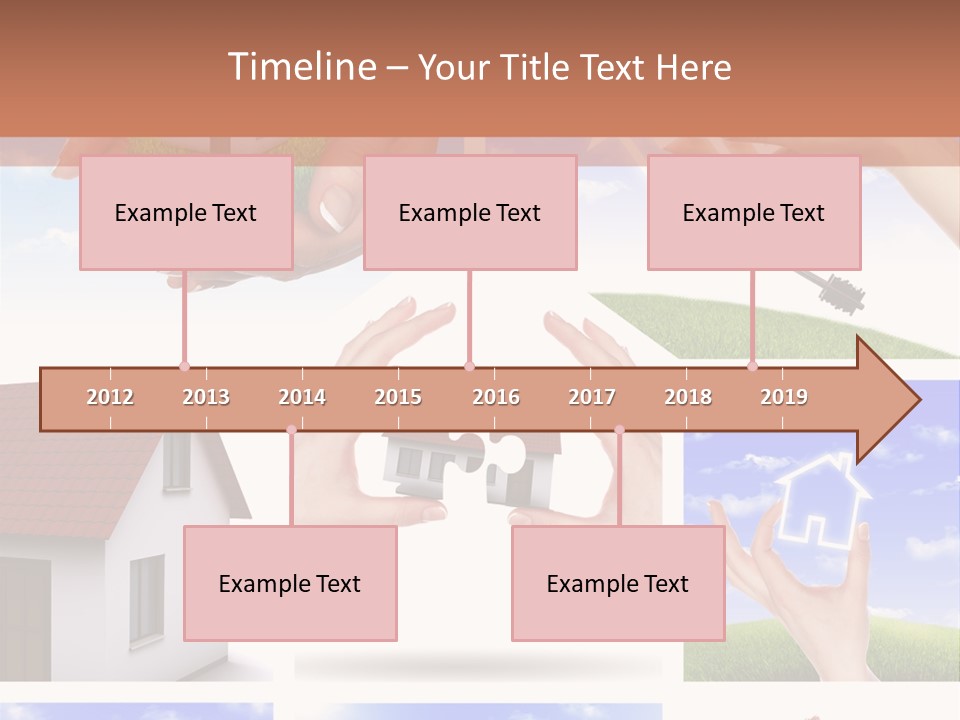 Timeline – Your Title Text Here

Example Text

Example Text

Example Text

2012 2013 2014 2015 2016 2017 2018 2019

Example Text

Example Text